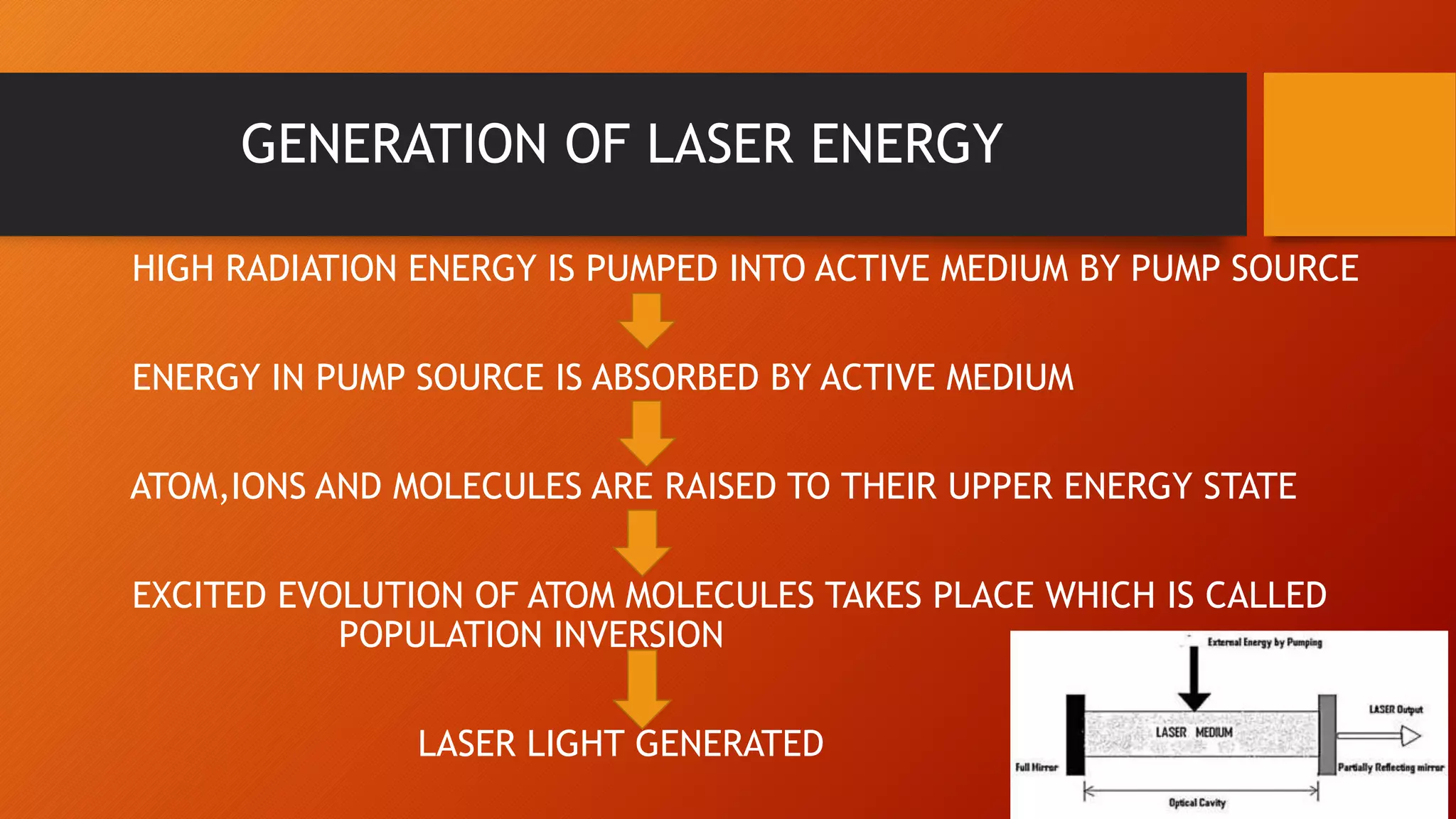 GENERATION OF LASER ENERGY

HIGH RADIATION ENERGY IS PUMPED INTO ACTIVE MEDIUM BY PUMP SOURCE

ENERGY IN PUMP SOURCE IS ABSORBED BY ACTIVE MEDIUM

ATOM,IONS AND MOLECULES ARE RAISED TO THEIR UPPER ENERGY STATE

EXCITED EVOLUTION OF ATOM MOLECULES TAKES PLACE WHICH IS CALLED POPULATION INVERSION

LASER LIGHT GENERATED

External Energy by Pumping

LASER MEDIUM

LASER Output

Full Mirror

Partially Reflecting mirror

Optical Cavity